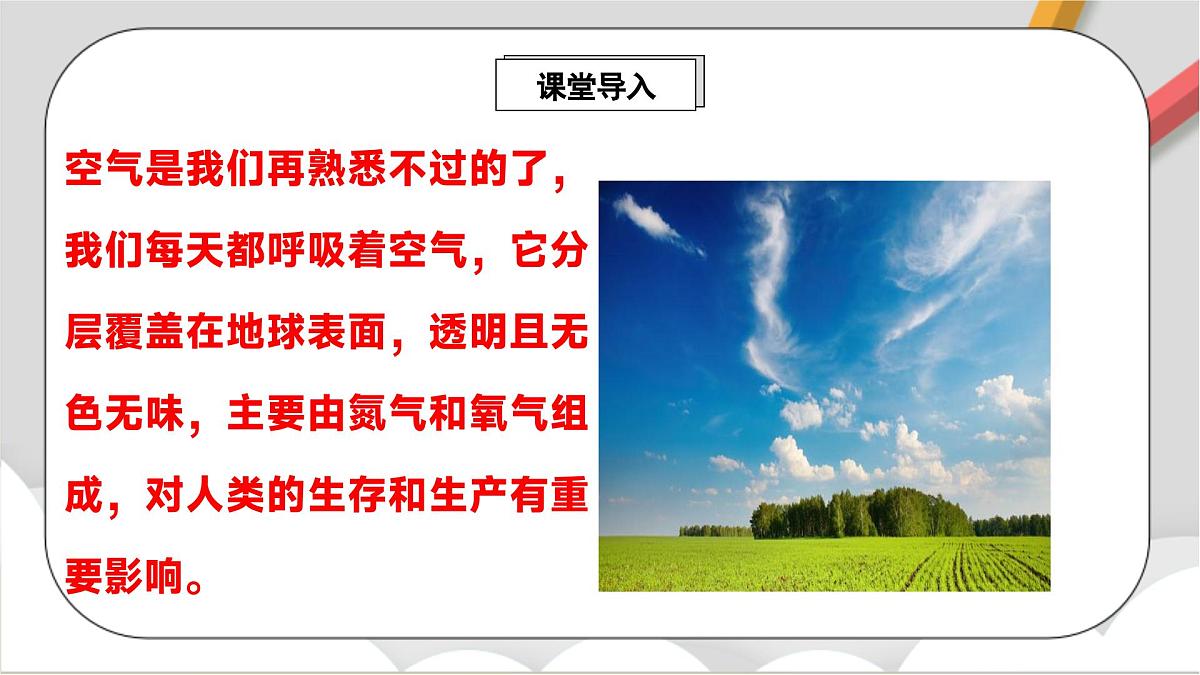 课堂导入

空气是我们再熟悉不过的了，我们每天都呼吸着空气，它分层覆盖在地球表面，透明且无色无味，主要由氮气和氧气组成，对人类的生存和生产有重要影响。